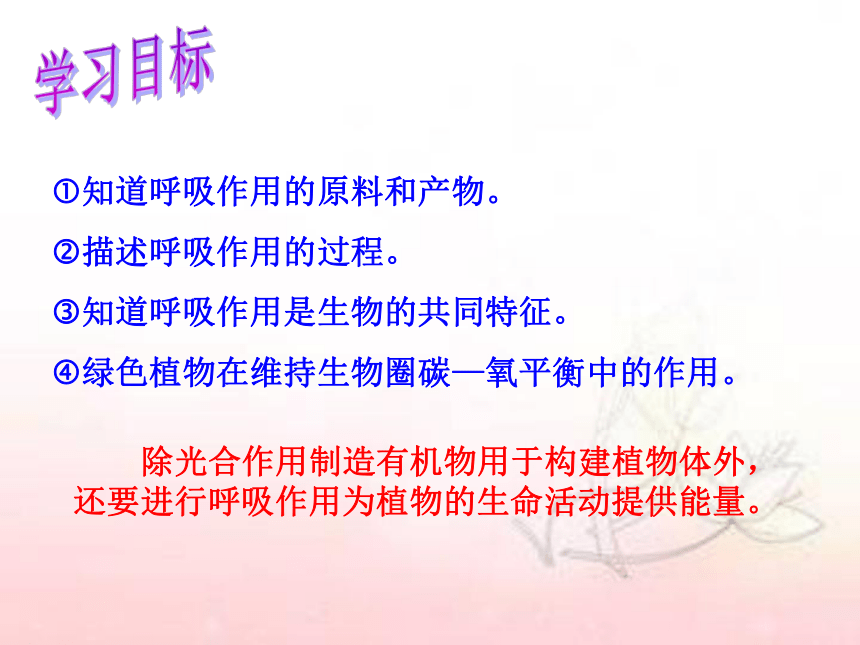 学习目标

①知道呼吸作用的原料和产物。

②描述呼吸作用的过程。

③知道呼吸作用是生物的共同特征。

④绿色植物在维持生物圈碳—氧平衡中的作用。

除光合作用制造有机物用于构建植物体外，还要进行呼吸作用为植物的生命活动提供能量。